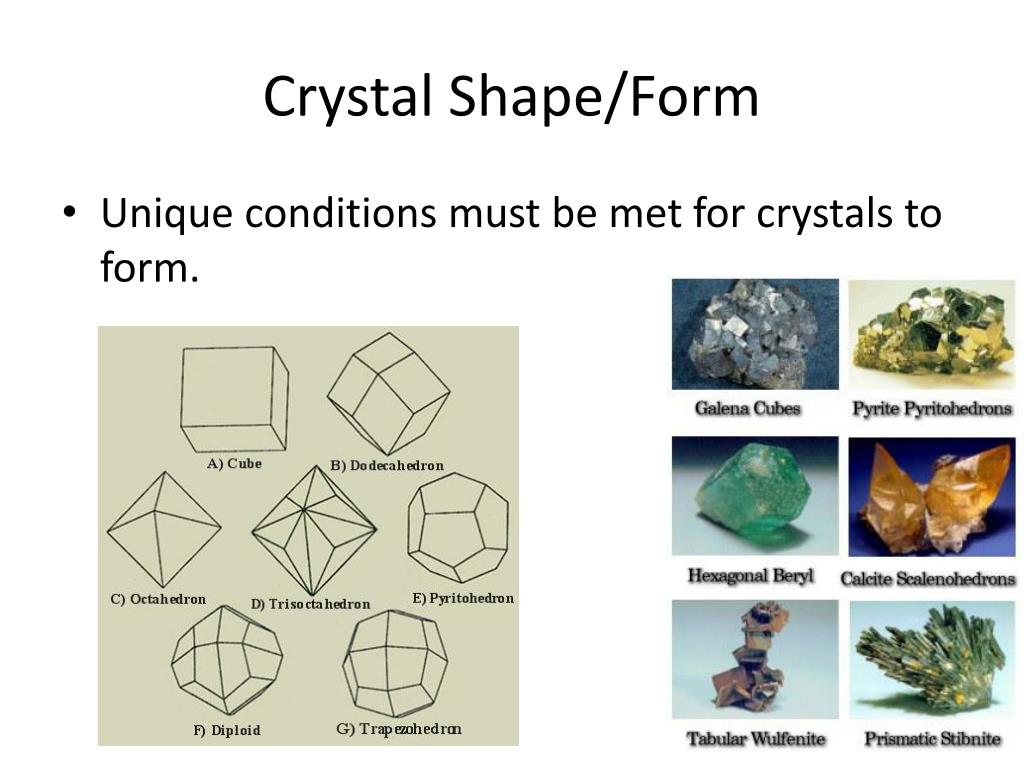 Crystal Shape/Form

• Unique conditions must be met for crystals to form.

A) Cube
B) Dodecahedron
C) Octahedron
D) Trisoctahedron
E) Pyritohedron
F) Diploid
G) Trapezohedron

Galena Cubes
Pyrite Pyritohedrons
Hexagonal Beryl
Calcite Scalenohedrons
Tabular Wulfenite
Prismatic Stibnite